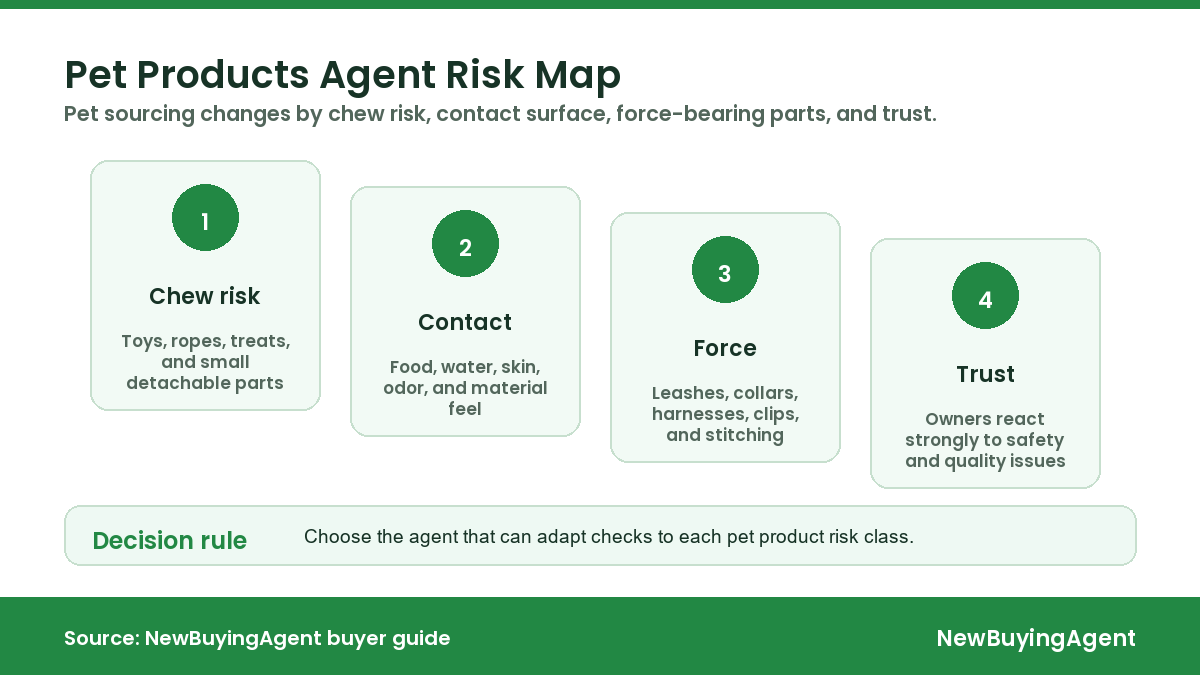 Pet Products Agent Risk Map

Pet sourcing changes by chew risk, contact surface, force-bearing parts, and trust.

1

Chew risk

Toys, ropes, treats, and small detachable parts

2

Contact

Food, water, skin, odor, and material feel

3

Force

Leashes, collars, harnesses, clips, and stitching

4

Trust

Owners react strongly to safety and quality issues

Decision rule

Choose the agent that can adapt checks to each pet product risk class.

Source: NewBuyingAgent buyer guide

NewBuyingAgent